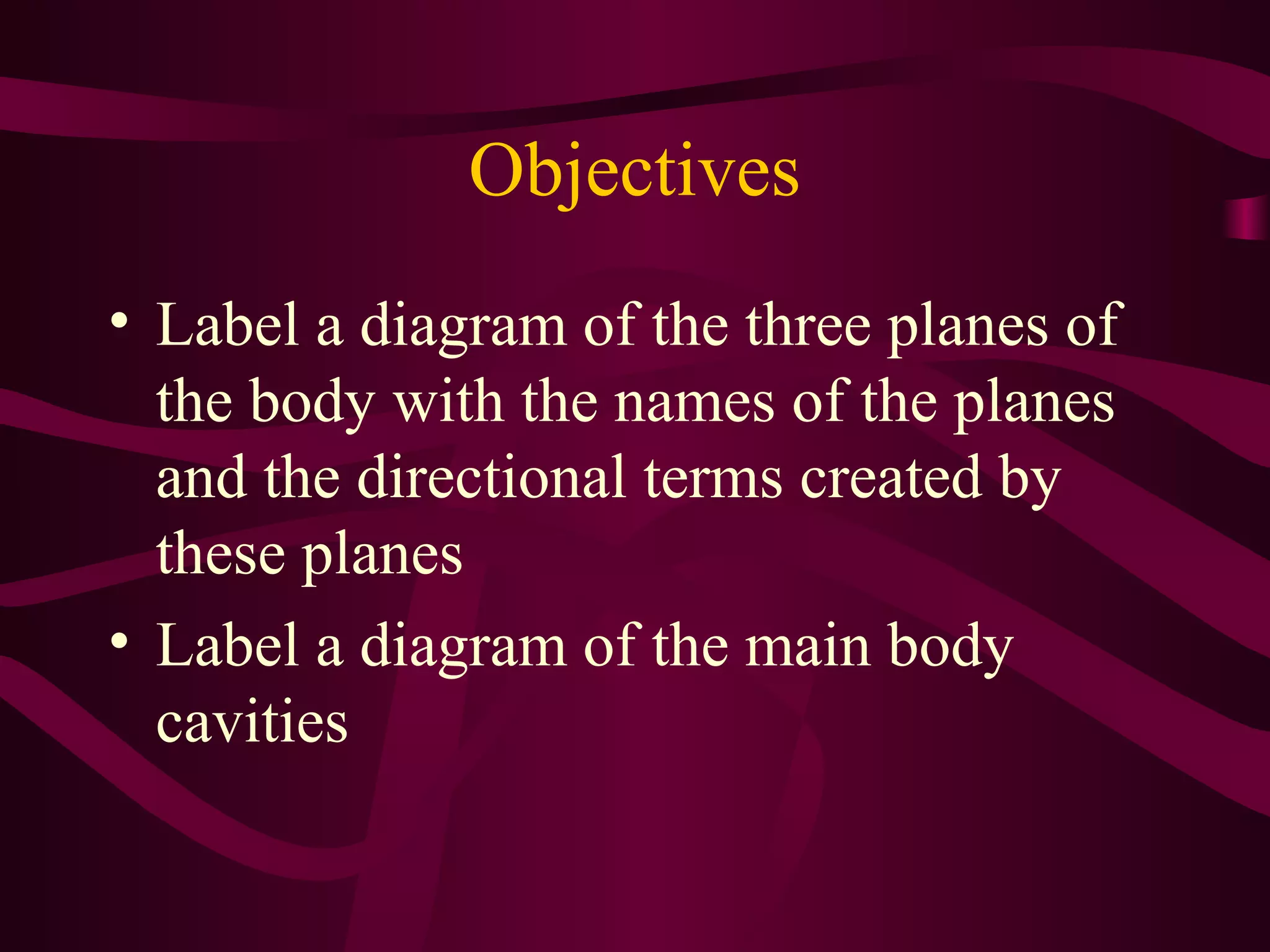 Objectives

• Label a diagram of the three planes of the body with the names of the planes and the directional terms created by these planes

• Label a diagram of the main body cavities